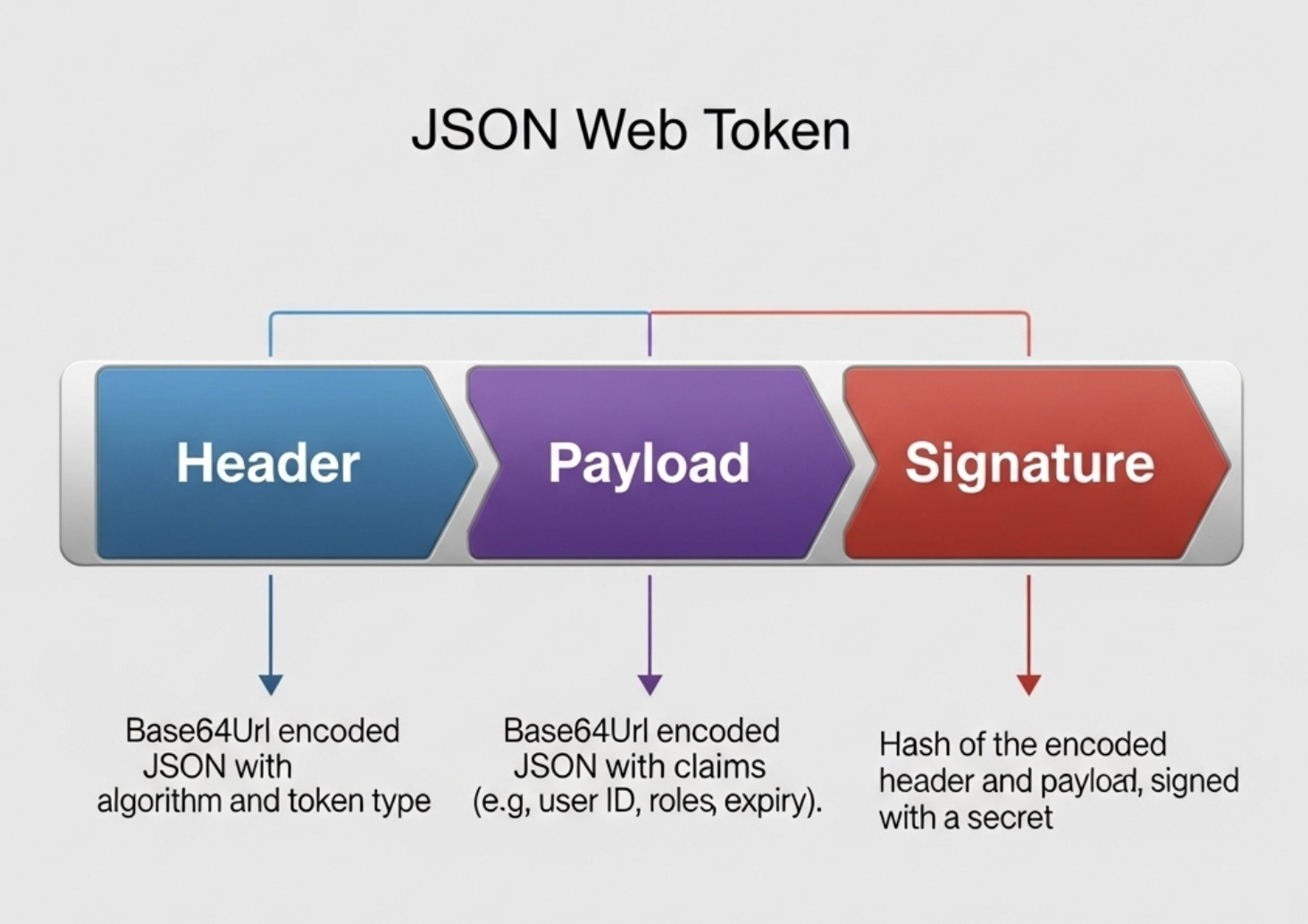 JSON Web Token

Header

Payload

Signature

Base64Url encoded JSON with algorithm and token type

Base64Url encoded JSON with claims (e.g, user ID, roles, expiry).

Hash of the encoded header and payload, signed with a secret